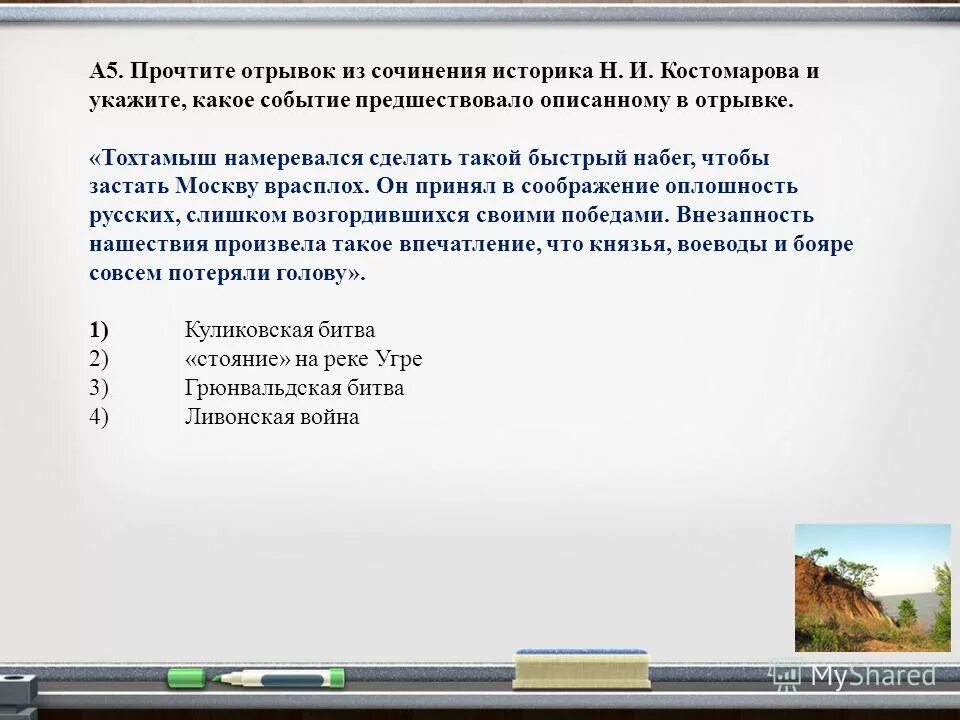 А5. Прочтите отрывок из сочинения историка Н. И. Костомарова и укажите, какое событие предшествовало описанному в отрывке.

«Тохтамыш намеревался сделать такой быстрый набег, чтобы застать Москву врасплох. Он принял в соображение оплошность русских, слишком возгордившихся своими победами. Внезапность нашествия произвела такое впечатление, что князья, воеводы и бояре совсем потеряли голову».

1) Куликовская битва
2) «стояние» на реке Угре
3) Грюнвальдская битва
4) Ливонская война

MyShared